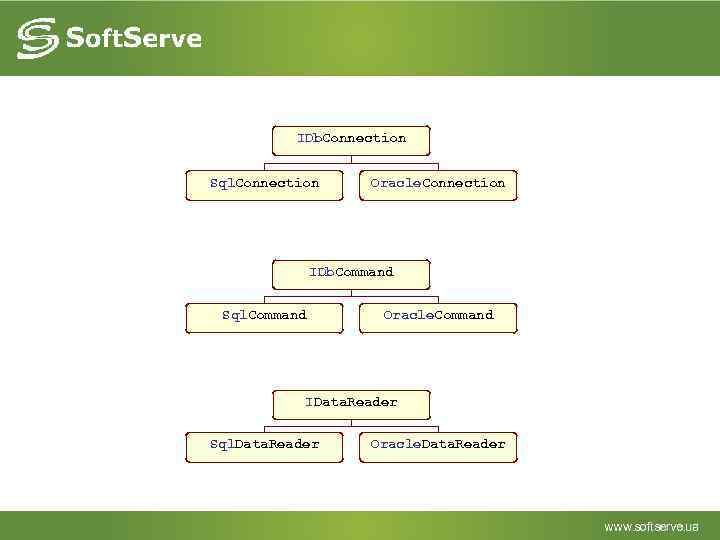 SoftServe

IDbConnection

SqlConnection

OracleConnection

IDbCommand

SqlCommand

OracleCommand

IDataReader

SqlDataReader

OracleDataReader

www.softserve.ua